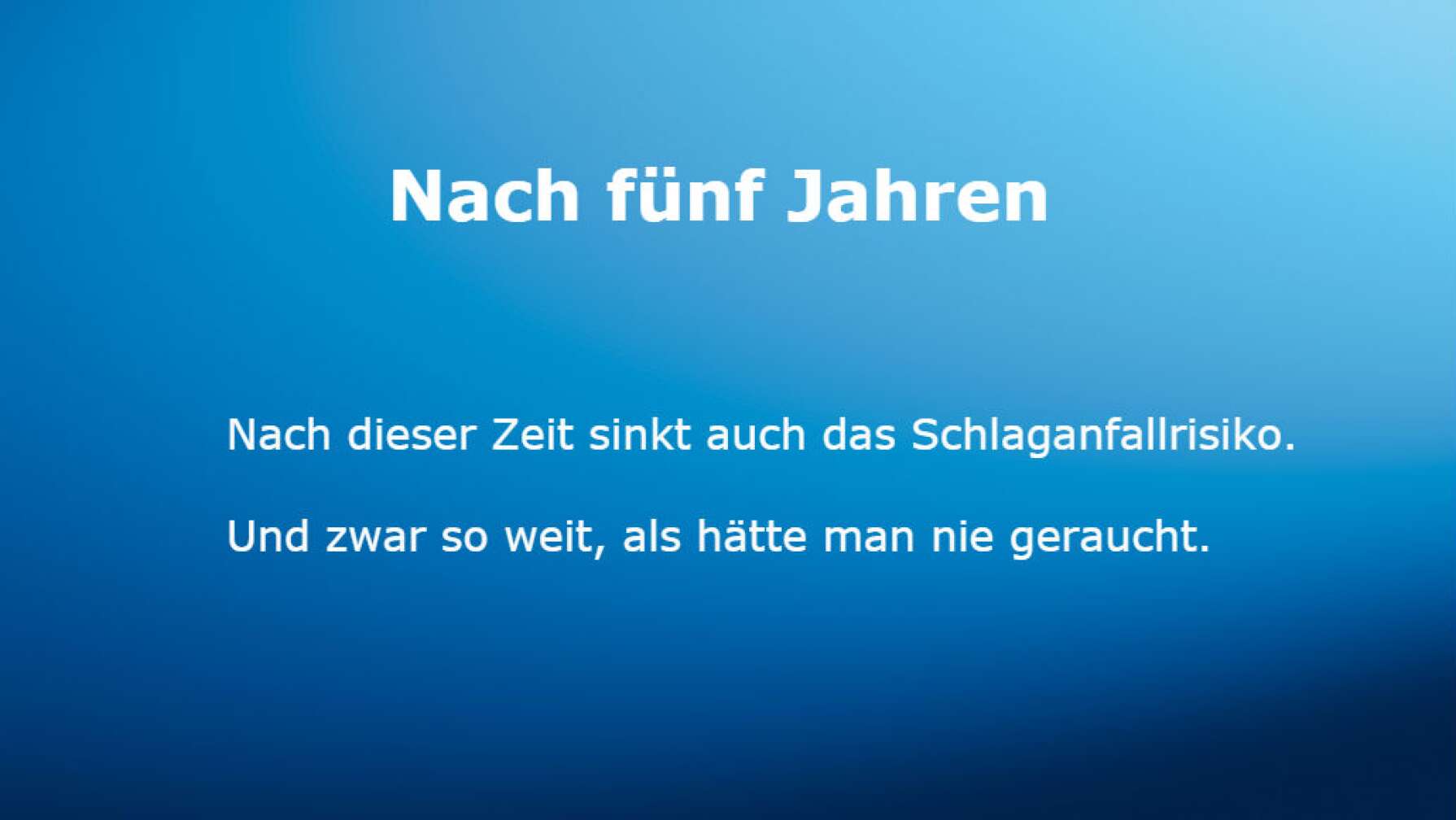 Nach fünf Jahren

Nach dieser Zeit sinkt auch das Schlaganfallrisiko.

Und zwar so weit, als hätte man nie geraucht.